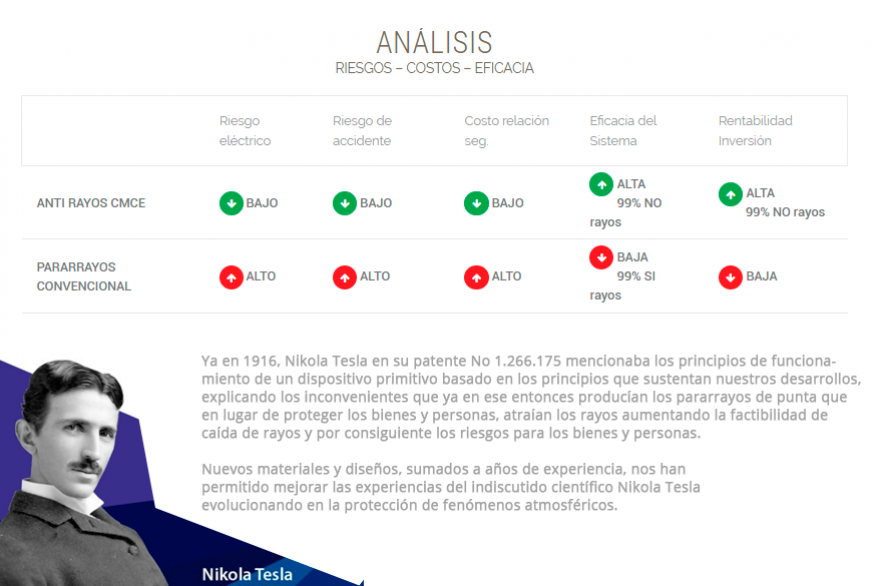 ANÁLISIS
RIESGOS – COSTOS – EFICACIA

| | Riesgo eléctrico | Riesgo de accidente | Costo relación seg. | Eficacia del Sistema | Rentabilidad Inversión |
|---|---|---|---|---|---|
| ANTI RAYOS CMCE | BAJO | BAJO | BAJO | ALTA 99% NO rayos | ALTA 99% NO rayos |
| PARARRAYOS CONVENCIONAL | ALTO | ALTO | ALTO | BAJA 99% SI rayos | BAJA |

Ya en 1916, Nikola Tesla en su patente No 1.266.175 mencionaba los principios de funcionamiento de un dispositivo primitivo basado en los principios que sustentan nuestros desarrollos, explicando los inconvenientes que ya en ese entonces producían los pararrayos de punta que en lugar de proteger los bienes y personas, atraían los rayos aumentando la factibilidad de caída de rayos y por consiguiente los riesgos para los bienes y personas.

Nuevos materiales y diseños, sumados a años de experiencia, nos han permitido mejorar las experiencias del indiscutido científico Nikola Tesla evolucionando en la protección de fenómenos atmosféricos.

Nikola Tesla